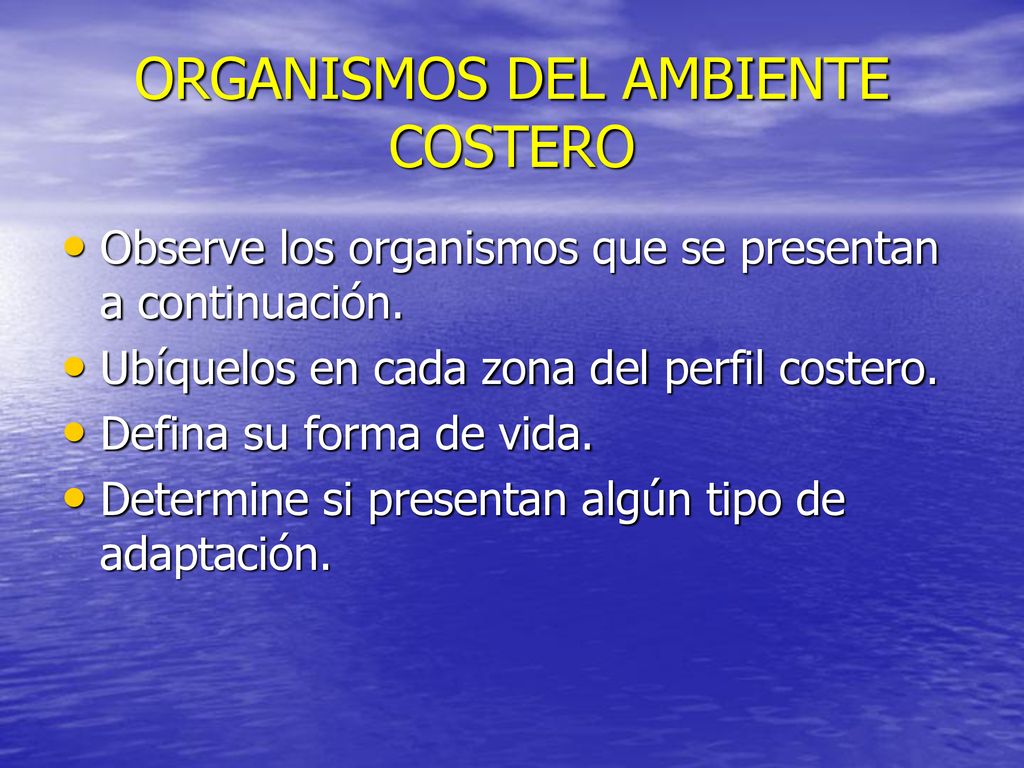 ORGANISMOS DEL AMBIENTE COSTERO

• Observe los organismos que se presentan a continuación.
• Ubíquelos en cada zona del perfil costero.
• Defina su forma de vida.
• Determine si presentan algún tipo de adaptación.